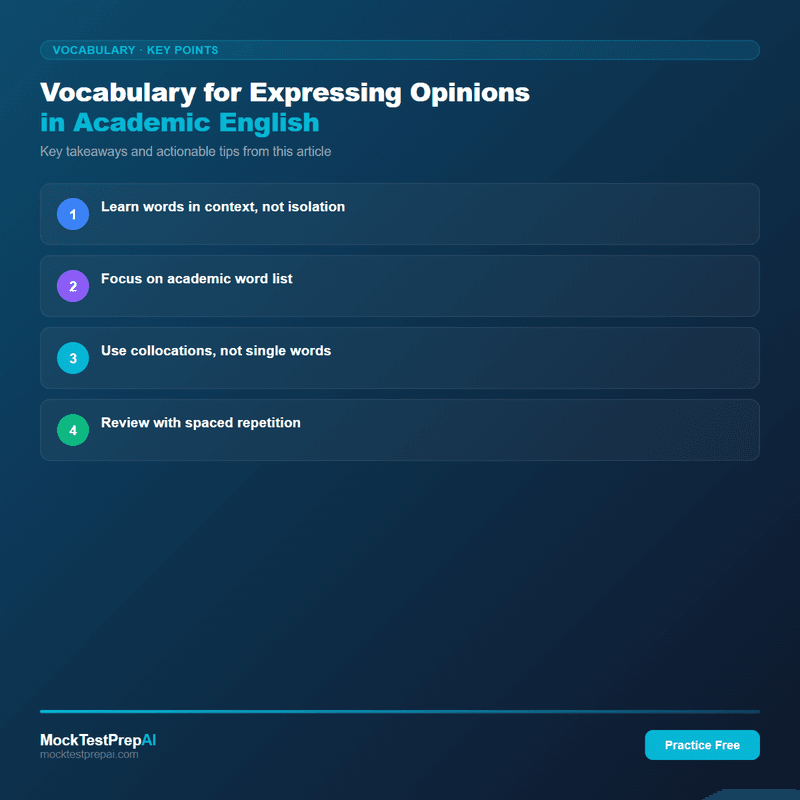 VOCABULARY · KEY POINTS

Vocabulary for Expressing Opinions in Academic English

Key takeaways and actionable tips from this article

1 Learn words in context, not isolation

2 Focus on academic word list

3 Use collocations, not single words

4 Review with spaced repetition

MockTestPrepAI
mocktestprepai.com

Practice Free